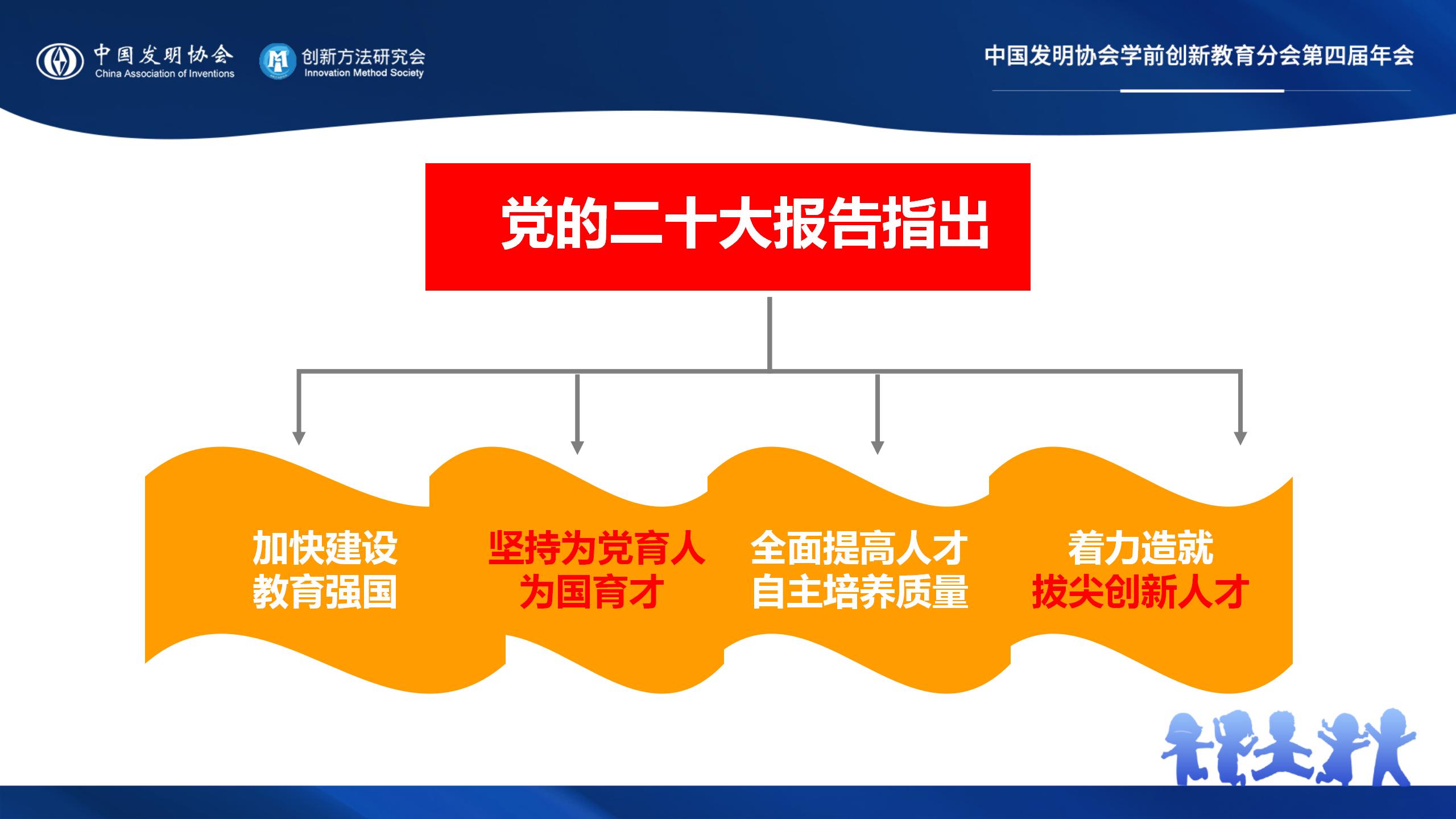 中国发明协会
China Association of Inventions

创新方法研究会
Innovation Method Society

中国发明协会学前创新教育分会第四届年会

党的二十大报告指出

加快建设
教育强国

坚持为党育人
为国育才

全面提高人才
自主培养质量

着力造就
拔尖创新人才